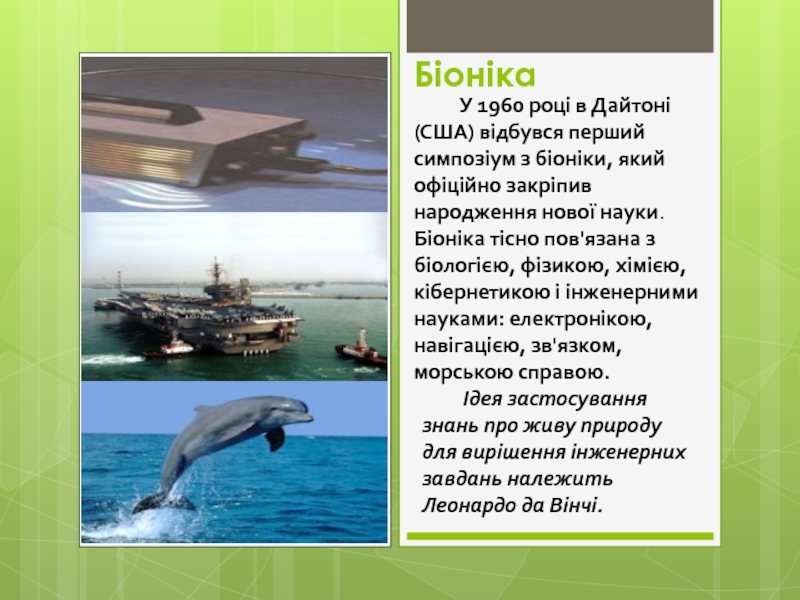 Біоніка

У 1960 році в Дайтоні (США) відбувся перший симпозіум з біоніки, який офіційно закріпив народження нової науки. Біоніка тісно пов'язана з біологією, фізикою, хімією, кібернетикою і інженерними науками: електронікою, навігацією, зв'язком, морською справою.

Ідея застосування знань про живу природу для вирішення інженерних завдань належить Леонардо да Вінчі.